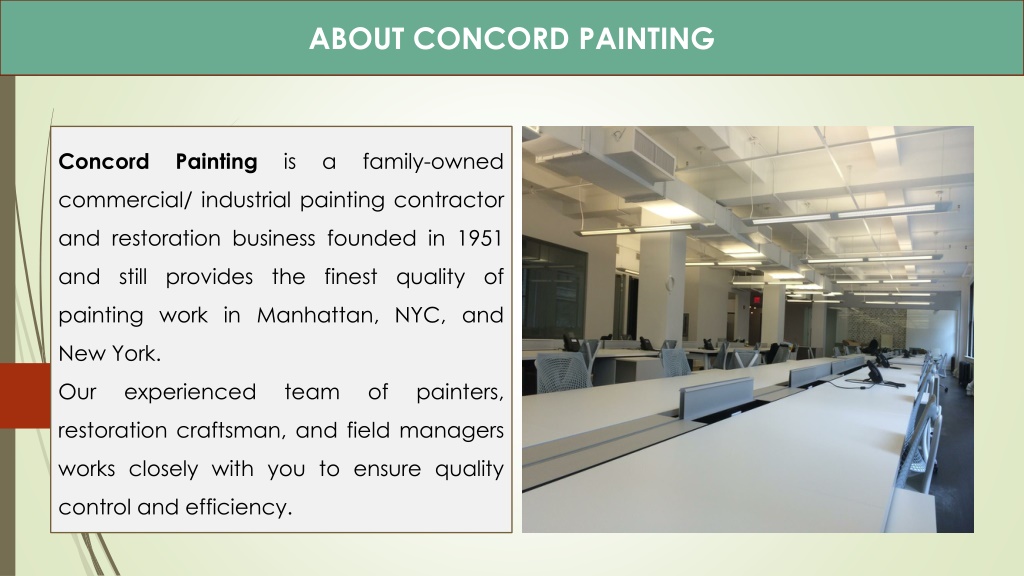 ABOUT CONCORD PAINTING

Concord Painting is a family-owned commercial/ industrial painting contractor and restoration business founded in 1951 and still provides the finest quality of painting work in Manhattan, NYC, and New York.
Our experienced team of painters, restoration craftsman, and field managers works closely with you to ensure quality control and efficiency.